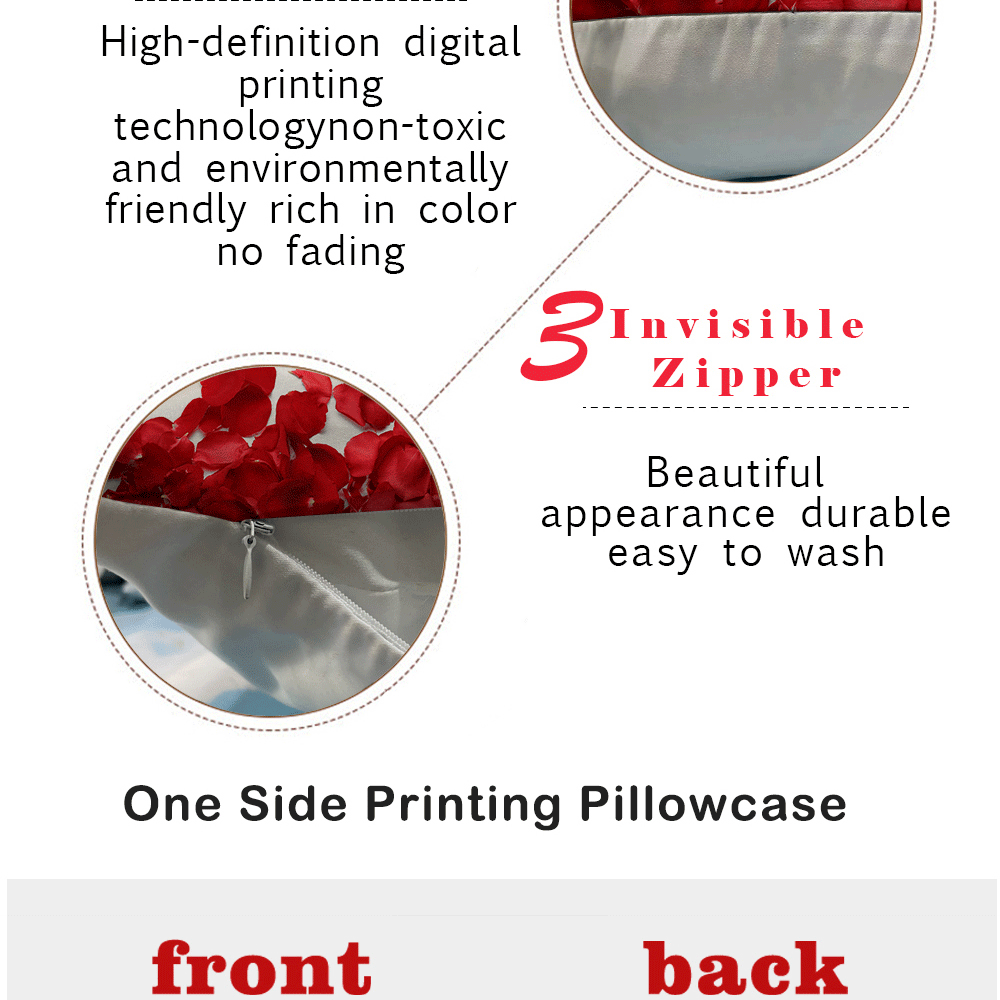 High-definition digital printing technologynon-toxic and environmentally friendly rich in color no fading

3 Invisible Zipper

Beautiful appearance durable easy to wash

One Side Printing Pillowcase

front

back